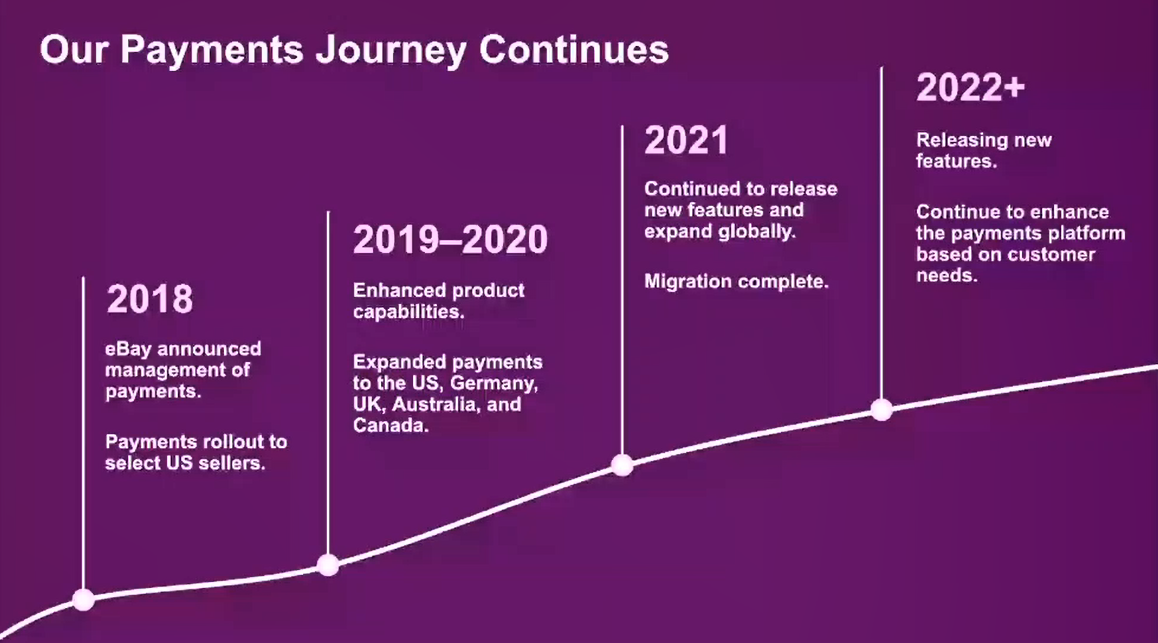 Our Payments Journey Continues

2018

eBay announced management of payments.

Payments rollout to select US sellers.

2019–2020

Enhanced product capabilities.

Expanded payments to the US, Germany, UK, Australia, and Canada.

2021

Continued to release new features and expand globally.

Migration complete.

2022+

Releasing new features.

Continue to enhance the payments platform based on customer needs.